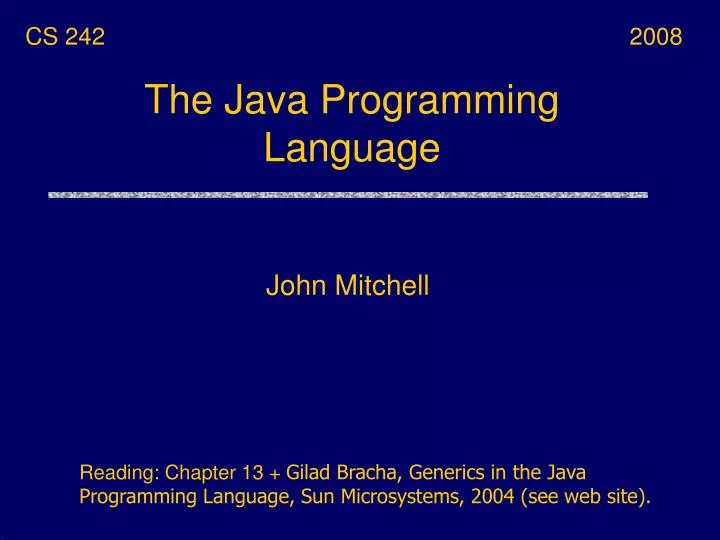 CS 242

2008

The Java Programming Language

John Mitchell

Reading: Chapter 13 + Gilad Bracha, Generics in the Java Programming Language, Sun Microsystems, 2004 (see web site).